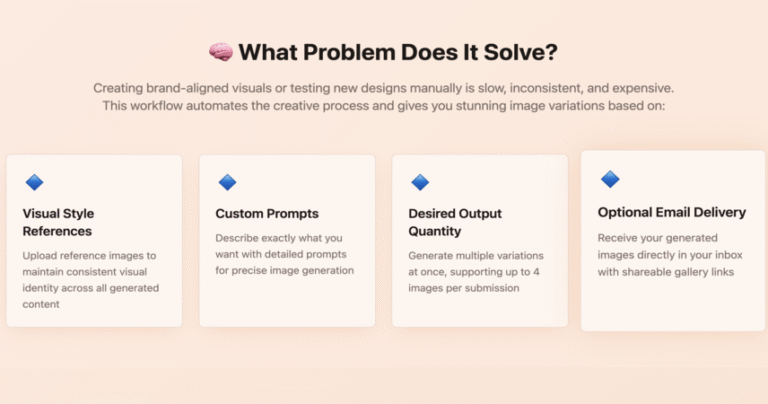 🧠 What Problem Does It Solve?

Creating brand-aligned visuals or testing new designs manually is slow, inconsistent, and expensive. This workflow automates the creative process and gives you stunning image variations based on:

🔷

Visual Style References

Upload reference images to maintain consistent visual identity across all generated content

🔷

Custom Prompts

Describe exactly what you want with detailed prompts for precise image generation

🔷

Desired Output Quantity

Generate multiple variations at once, supporting up to 4 images per submission

🔷

Optional Email Delivery

Receive your generated images directly in your inbox with shareable gallery links